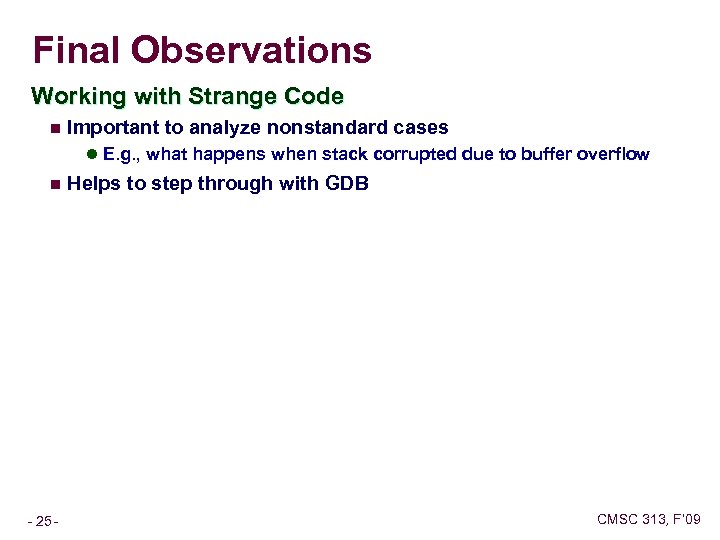 Final Observations

Working with Strange Code

Important to analyze nonstandard cases

E.g., what happens when stack corrupted due to buffer overflow

Helps to step through with GDB

- 25 -

CMSC 313, F'09